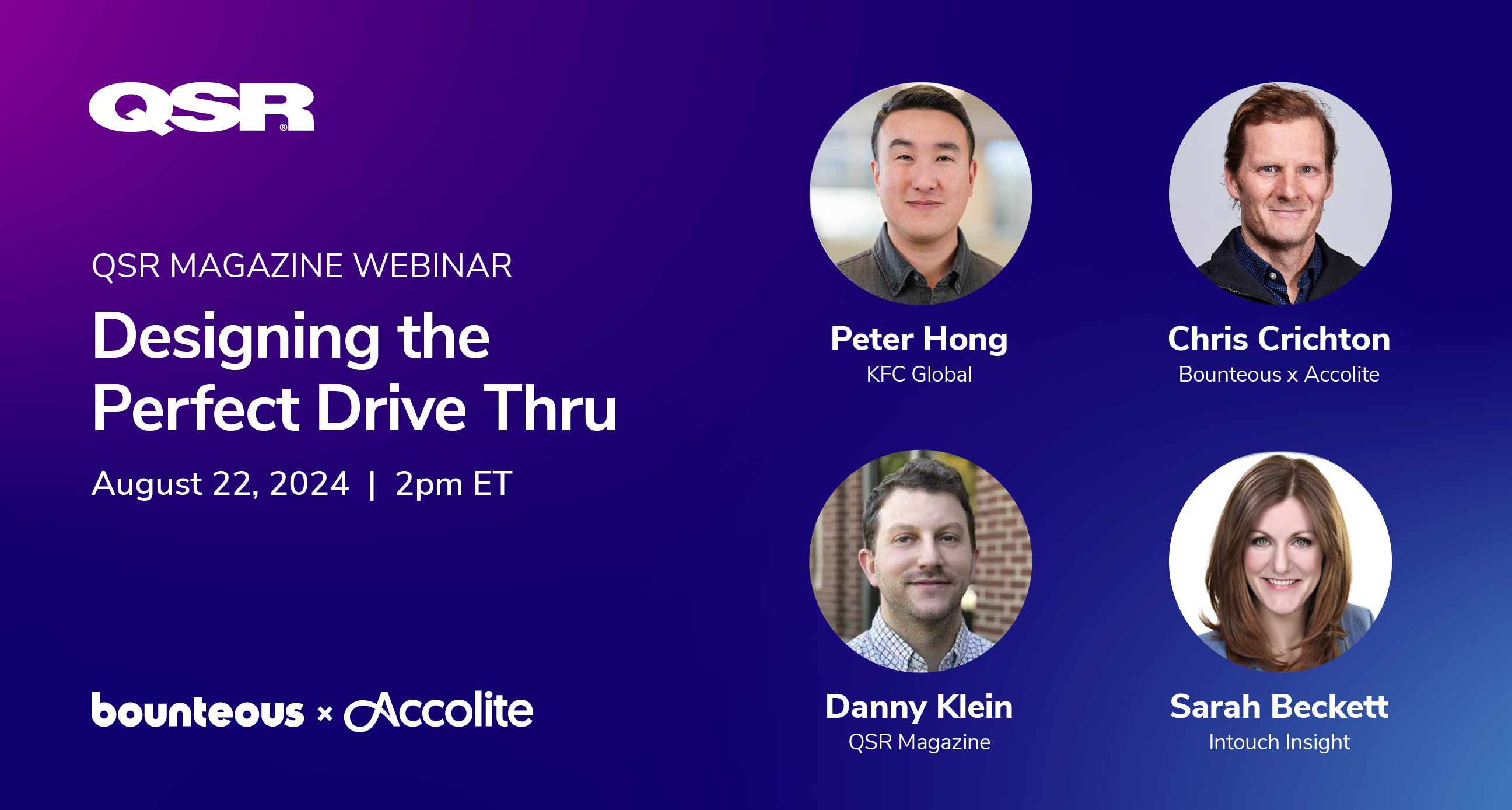 QSR®

QSR MAGAZINE WEBINAR

Designing the Perfect Drive Thru

August 22, 2024 | 2pm ET

bounteous × Accolite

Peter Hong
KFC Global

Chris Crichton
Bounteous x Accolite

Danny Klein
QSR Magazine

Sarah Beckett
Intouch Insight